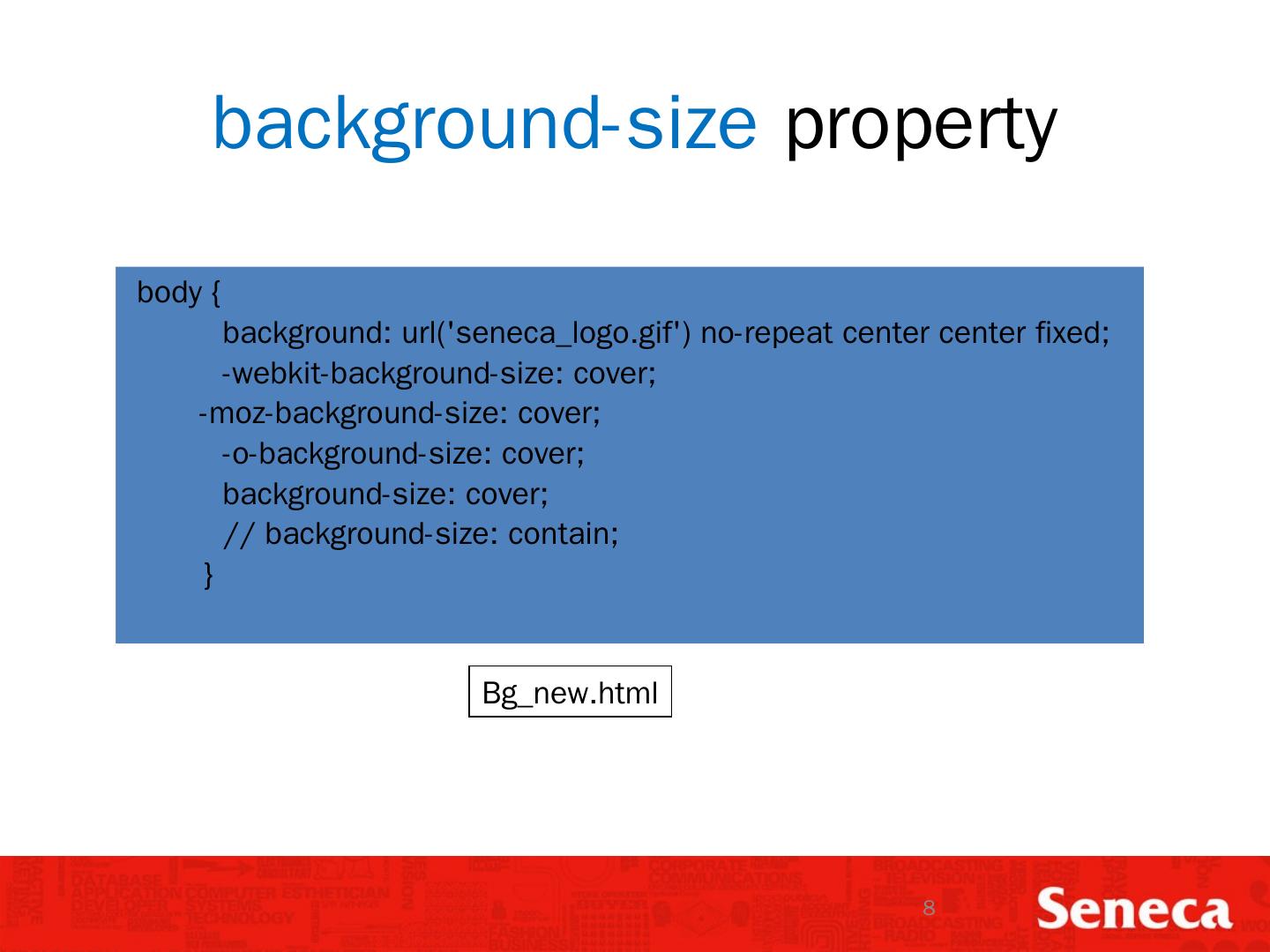 background-size property

body {
background: url('seneca_logo.gif') no-repeat center center fixed;
-webkit-background-size: cover;
-moz-background-size: cover;
-o-background-size: cover;
background-size: cover;
// background-size: contain;
}

Bg_new.html

8

Seneca